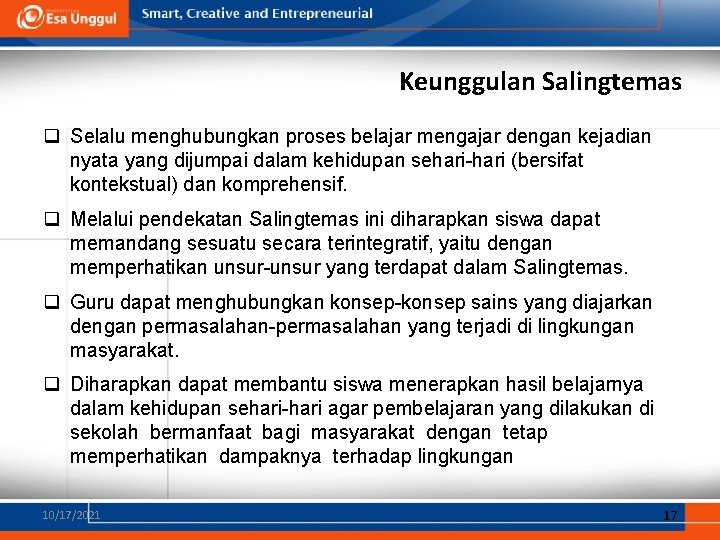 Esa Unggul

Smart, Creative and Entrepreneurial

Keunggulan Salingtemas

❑ Selalu menghubungkan proses belajar mengajar dengan kejadian nyata yang dijumpai dalam kehidupan sehari-hari (bersifat kontekstual) dan komprehensif.

❑ Melalui pendekatan Salingtemas ini diharapkan siswa dapat memandang sesuatu secara terintegratif, yaitu dengan memperhatikan unsur-unsur yang terdapat dalam Salingtemas.

❑ Guru dapat menghubungkan konsep-konsep sains yang diajarkan dengan permasalahan-permasalahan yang terjadi di lingkungan masyarakat.

❑ Diharapkan dapat membantu siswa menerapkan hasil belajarnya dalam kehidupan sehari-hari agar pembelajaran yang dilakukan di sekolah bermanfaat bagi masyarakat dengan tetap memperhatikan dampaknya terhadap lingkungan

10/17/2021

17